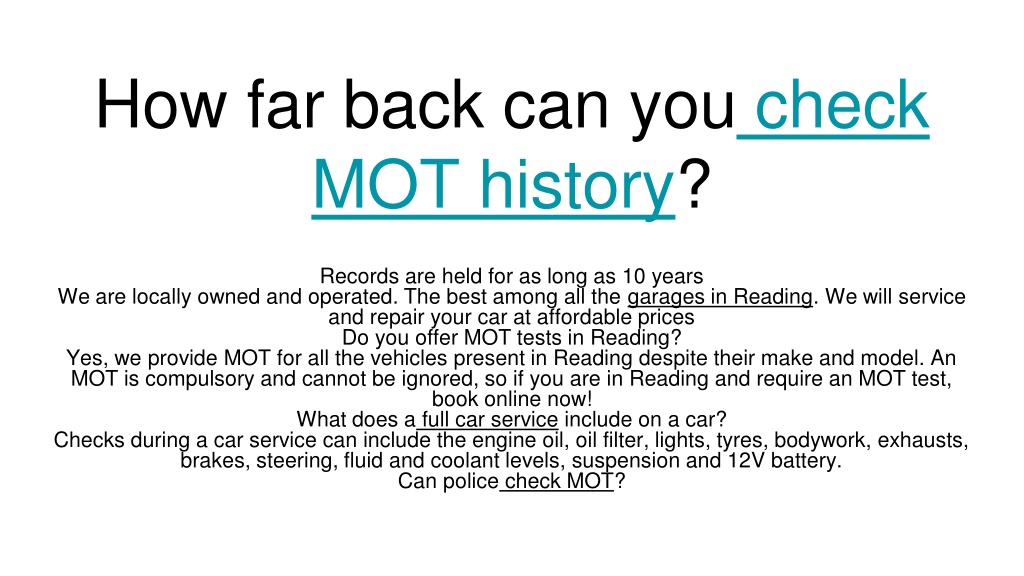 How far back can you check MOT history?

Records are held for as long as 10 years
We are locally owned and operated. The best among all the garages in Reading. We will service and repair your car at affordable prices
Do you offer MOT tests in Reading?
Yes, we provide MOT for all the vehicles present in Reading despite their make and model. An MOT is compulsory and cannot be ignored, so if you are in Reading and require an MOT test, book online now!
What does a full car service include on a car?
Checks during a car service can include the engine oil, oil filter, lights, tyres, bodywork, exhausts, brakes, steering, fluid and coolant levels, suspension and 12V battery.
Can police check MOT?